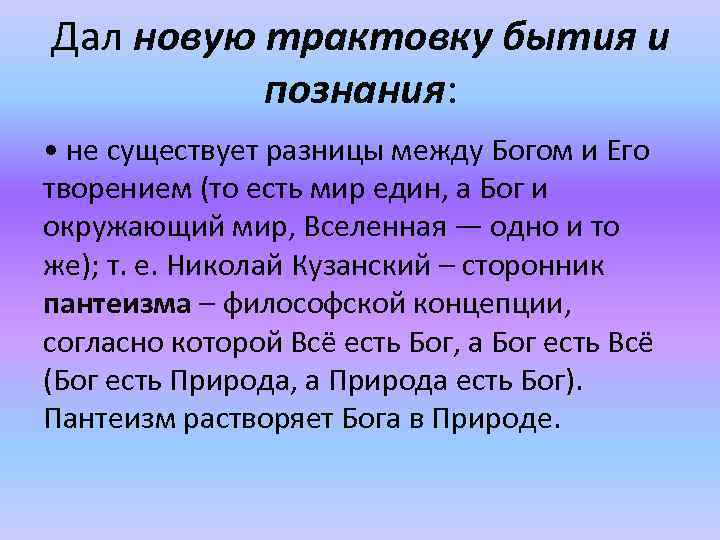 Дал новую трактовку бытия и познания:

• не существует разницы между Богом и Его творением (то есть мир един, а Бог и окружающий мир, Вселенная — одно и то же); т. е. Николай Кузанский – сторонник пантеизма – философской концепции, согласно которой Всё есть Бог, а Бог есть Всё (Бог есть Природа, а Природа есть Бог). Пантеизм растворяет Бога в Природе.